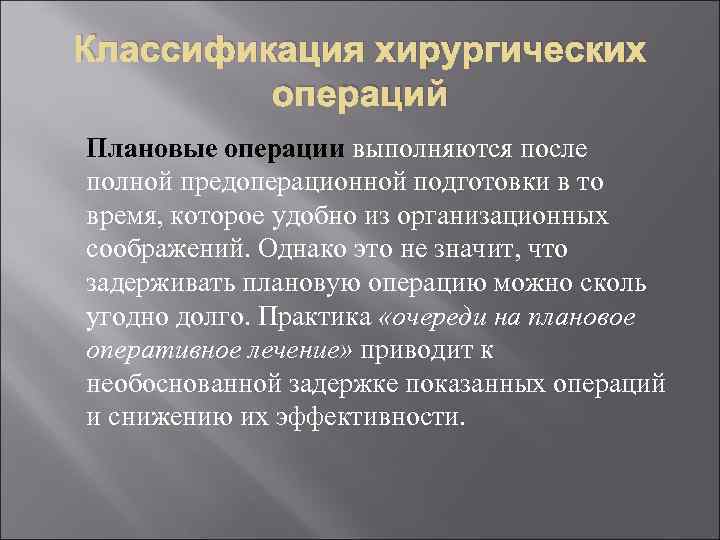 Классификация хирургических операций

Плановые операции выполняются после полной предоперационной подготовки в то время, которое удобно из организационных соображений. Однако это не значит, что задерживать плановую операцию можно сколь угодно долго. Практика «очереди на плановое оперативное лечение» приводит к необоснованной задержке показанных операций и снижению их эффективности.